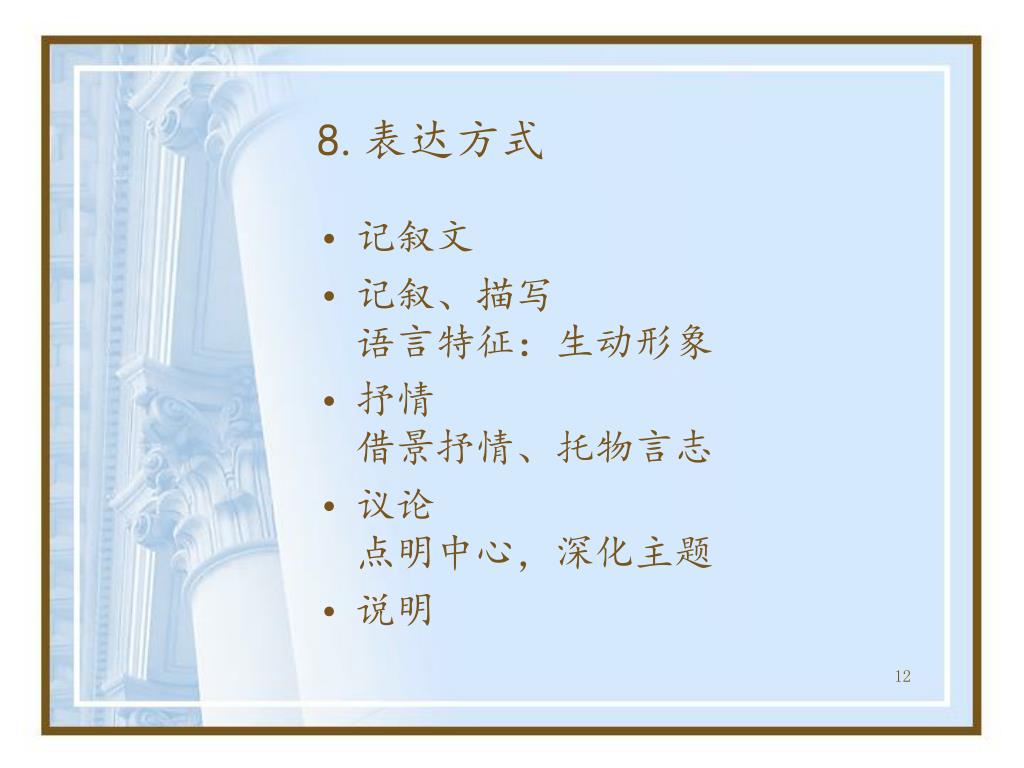 8. 表达方式

• 记叙文
• 记叙、描写
语言特征：生动形象
• 抒情
借景抒情、托物言志
• 议论
点明中心，深化主题
• 说明

12